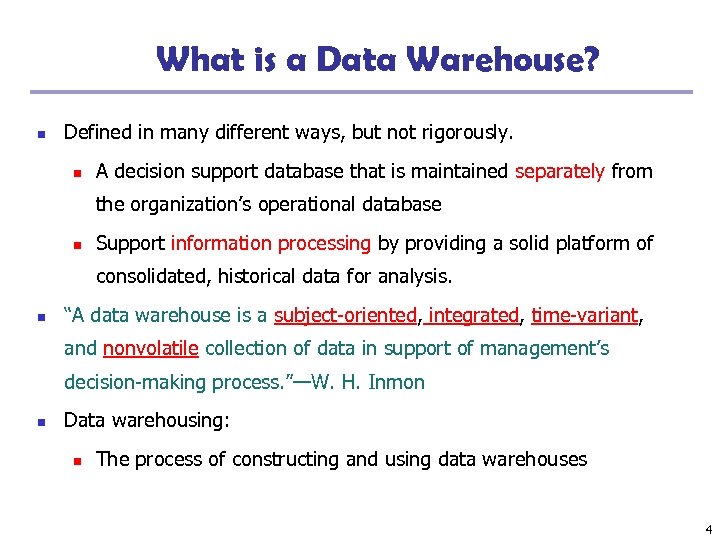 What is a Data Warehouse?

Defined in many different ways, but not rigorously.

A decision support database that is maintained separately from the organization's operational database

Support information processing by providing a solid platform of consolidated, historical data for analysis.

"A data warehouse is a subject-oriented, integrated, time-variant, and nonvolatile collection of data in support of management's decision-making process."—W. H. Inmon

Data warehousing:

The process of constructing and using data warehouses

4